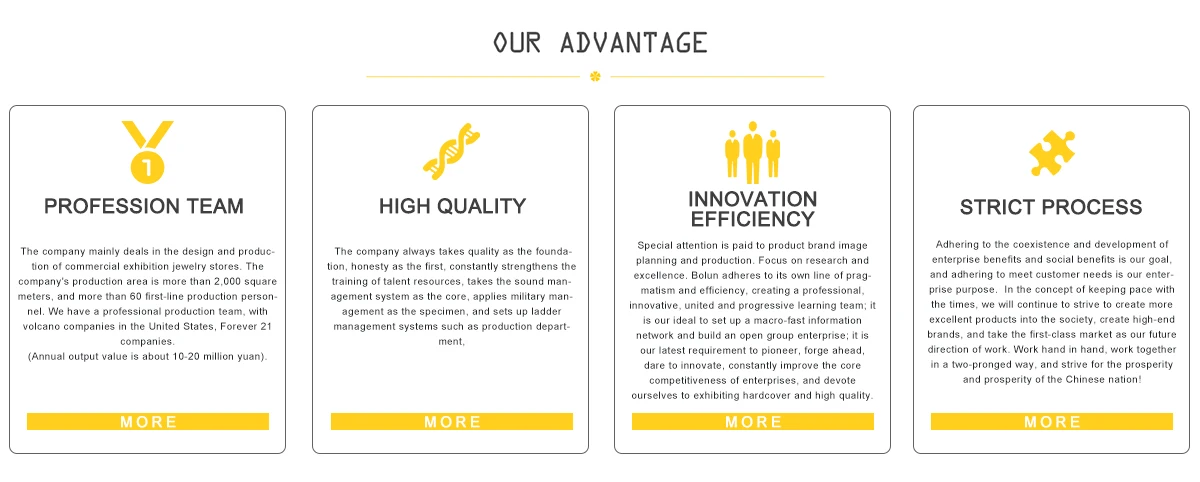 OUR ADVANTAGE

1

PROFESSION TEAM

The company mainly deals in the design and production of commercial exhibition jewelry stores. The company's production area is more than 2,000 square meters, and more than 60 first-line production personnel. We have a professional production team, with volcano companies in the United States, Forever 21 companies.
(Annual output value is about 10-20 million yuan).

MORE

HIGH QUALITY

The company always takes quality as the foundation, honesty as the first, constantly strengthens the training of talent resources, takes the sound management system as the core, applies military management as the specimen, and sets up ladder management systems such as production department,

MORE

INNOVATION EFFICIENCY

Special attention is paid to product brand image planning and production. Focus on research and excellence. Bolun adheres to its own line of pragmatism and efficiency, creating a professional, innovative, united and progressive learning team; it is our ideal to set up a macro-fast information network and build an open group enterprise; it is our latest requirement to pioneer, forge ahead, dare to innovate, constantly improve the core competitiveness of enterprises, and devote ourselves to exhibiting hardcover and high quality.

MORE

STRICT PROCESS

Adhering to the coexistence and development of enterprise benefits and social benefits is our goal, and adhering to meet customer needs is our enterprise purpose. In the concept of keeping pace with the times, we will continue to strive to create more excellent products into the society, create high-end brands, and take the first-class market as our future direction of work. Work hand in hand, work together in a two-pronged way, and strive for the prosperity and prosperity of the Chinese nation!

MORE